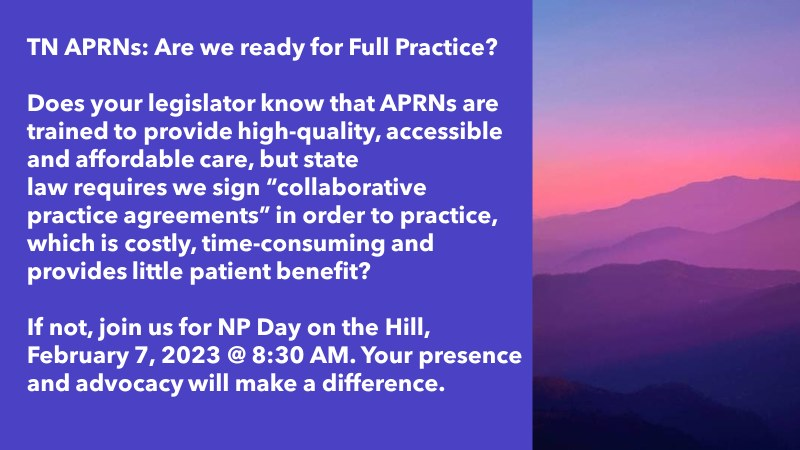 TN APRNs: Are we ready for Full Practice?

Does your legislator know that APRNs are trained to provide high-quality, accessible and affordable care, but state law requires we sign “collaborative practice agreements” in order to practice, which is costly, time-consuming and provides little patient benefit?

If not, join us for NP Day on the Hill, February 7, 2023 @ 8:30 AM. Your presence and advocacy will make a difference.